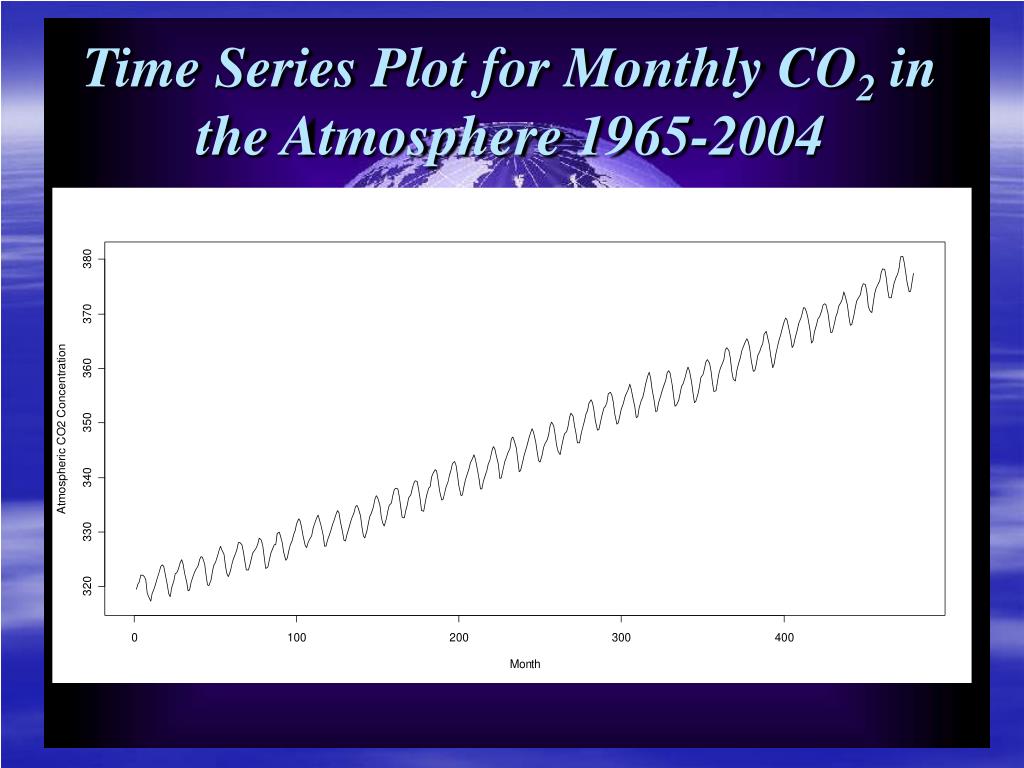 Time Series Plot for Monthly $CO_2$ in the Atmosphere 1965-2004

Atmospheric CO2 Concentration

380
370
360
350
340
330
320

0
100
200
300
400

Month